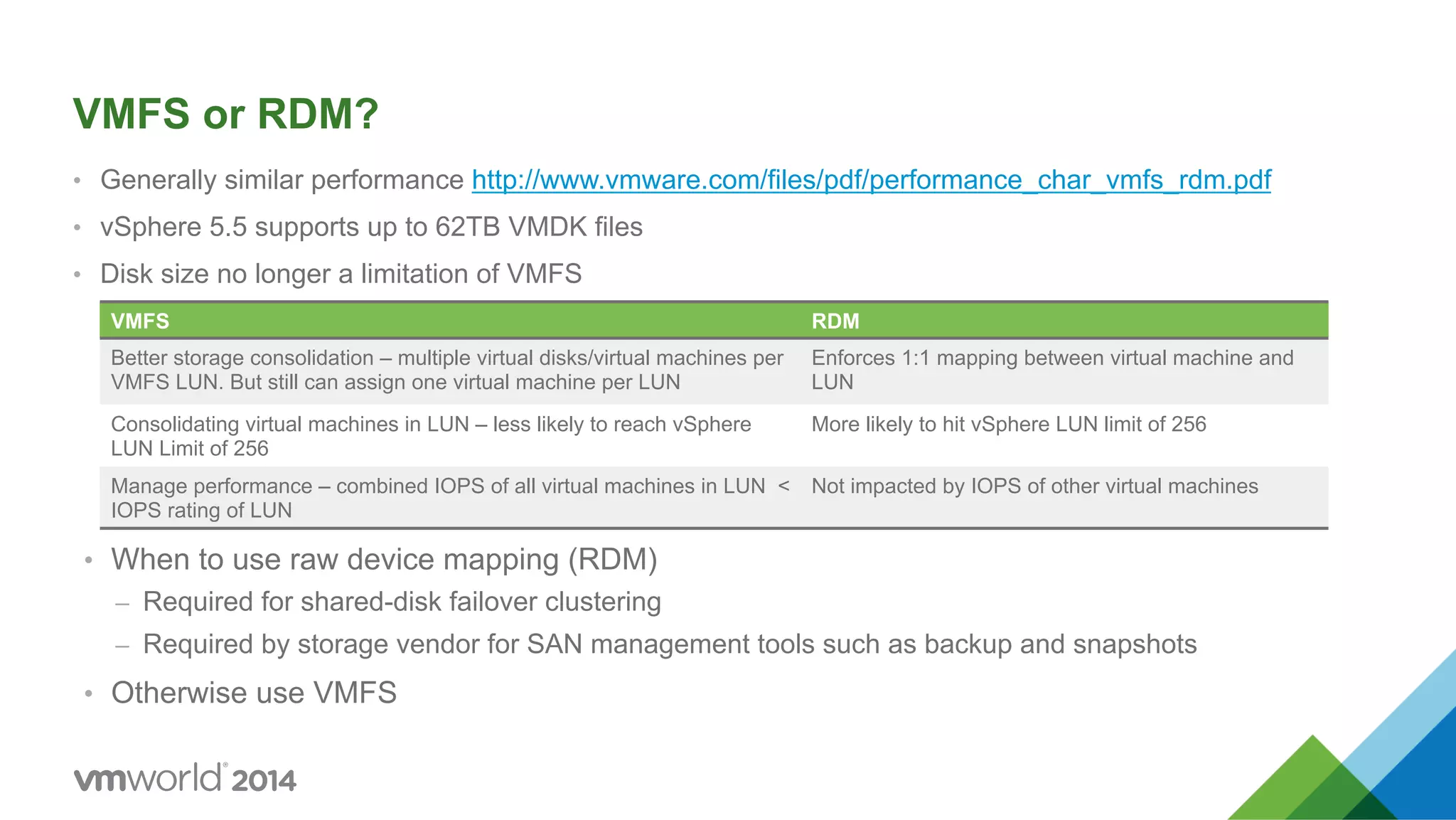 VMFS or RDM?

• Generally similar performance http://www.vmware.com/files/pdf/performance_char_vmfs_rdm.pdf
• vSphere 5.5 supports up to 62TB VMDK files
• Disk size no longer a limitation of VMFS

| VMFS | RDM |
|---|---|
| Better storage consolidation – multiple virtual disks/virtual machines per VMFS LUN. But still can assign one virtual machine per LUN | Enforces 1:1 mapping between virtual machine and LUN |
| Consolidating virtual machines in LUN – less likely to reach vSphere LUN Limit of 256 | More likely to hit vSphere LUN limit of 256 |
| Manage performance – combined IOPS of all virtual machines in LUN < IOPS rating of LUN | Not impacted by IOPS of other virtual machines |

• When to use raw device mapping (RDM)
– Required for shared-disk failover clustering
– Required by storage vendor for SAN management tools such as backup and snapshots
• Otherwise use VMFS

vmworld® 2014